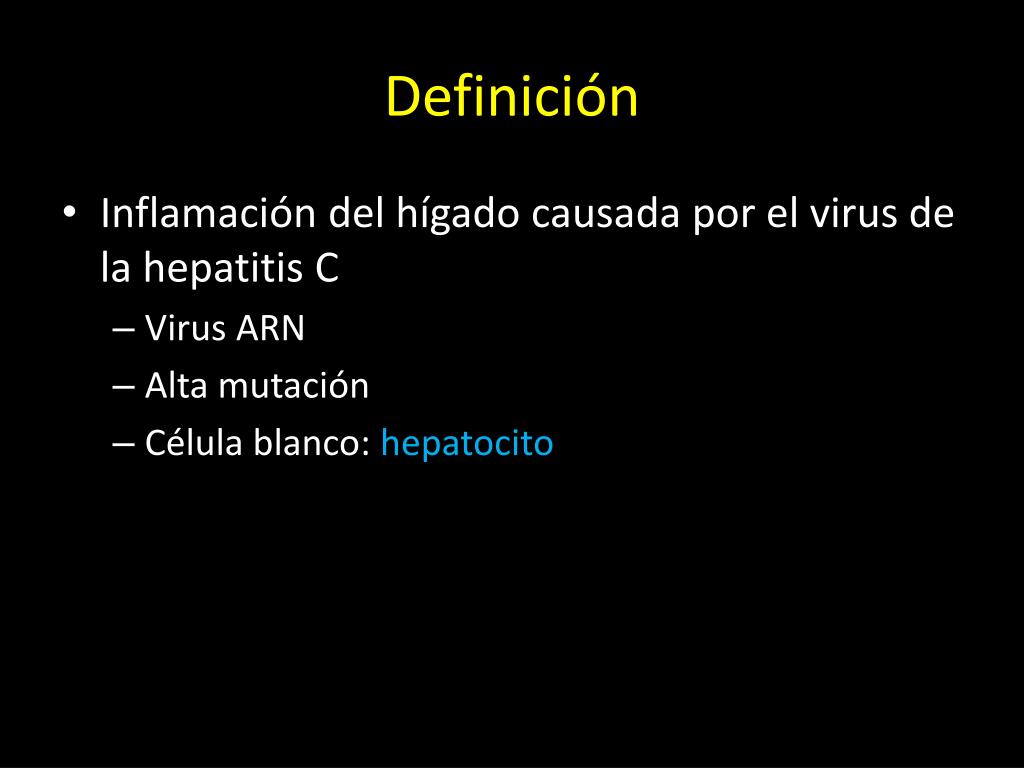 Definición

• Inflamación del hígado causada por el virus de la hepatitis C
– Virus ARN
– Alta mutación
– Célula blanco: hepatocito